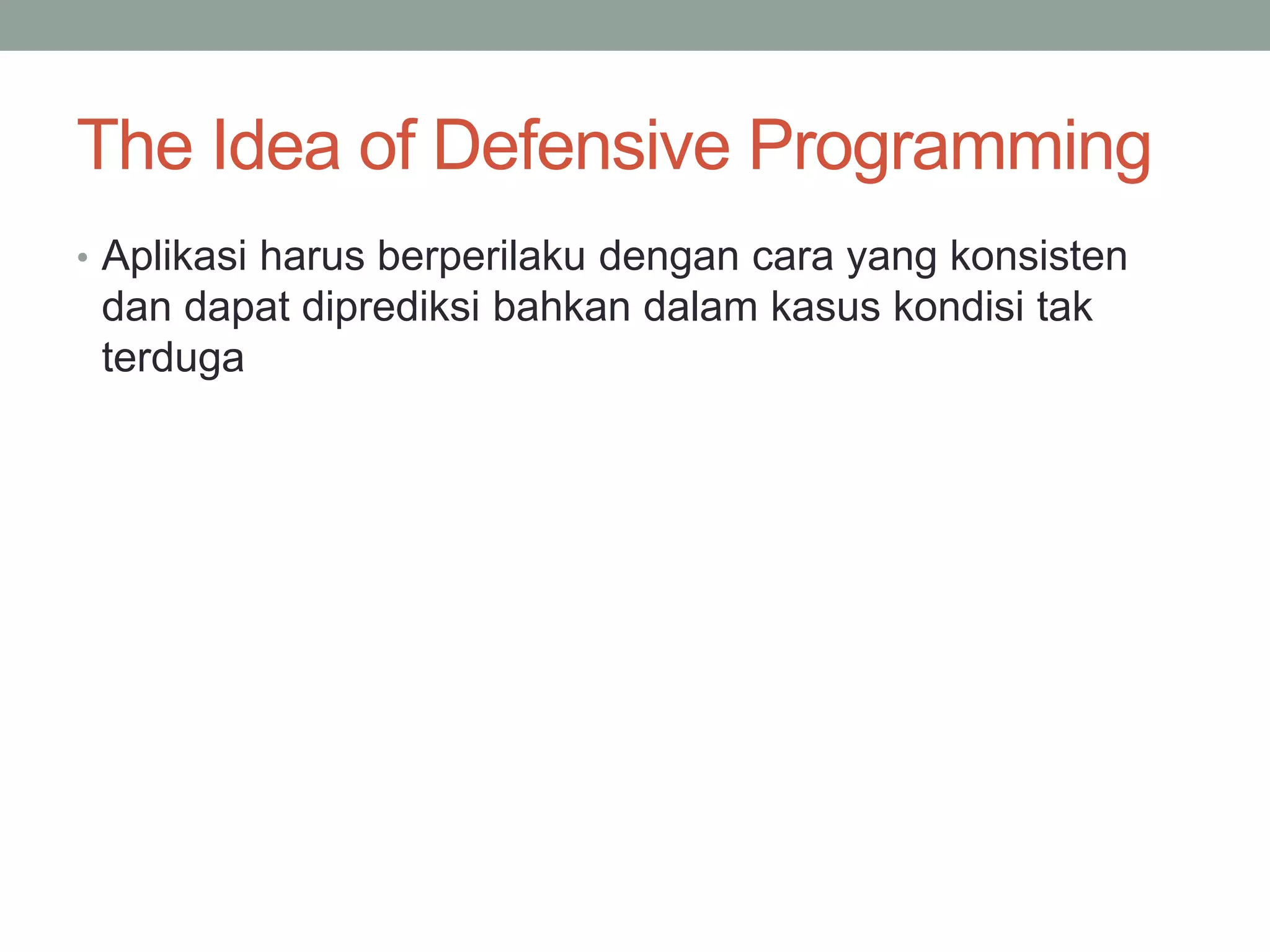 The Idea of Defensive Programming

• Aplikasi harus berperilaku dengan cara yang konsisten dan dapat diprediksi bahkan dalam kasus kondisi tak terduga